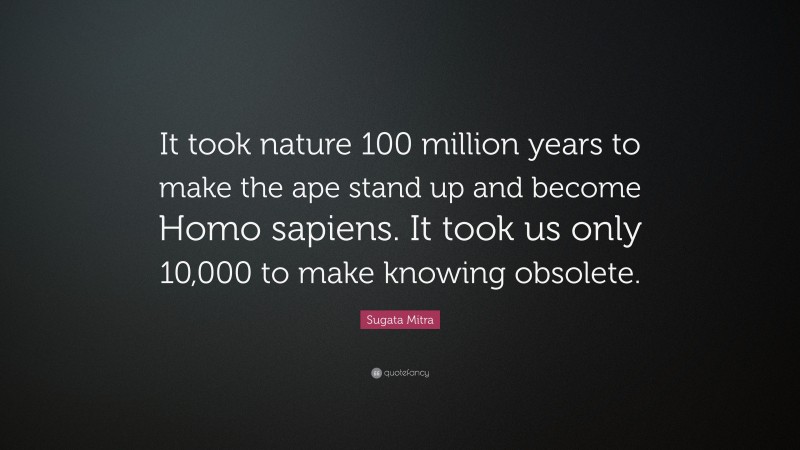 It took nature 100 million years to make the ape stand up and become Homo sapiens. It took us only 10,000 to make knowing obsolete.

Sugata Mitra

quotefancy